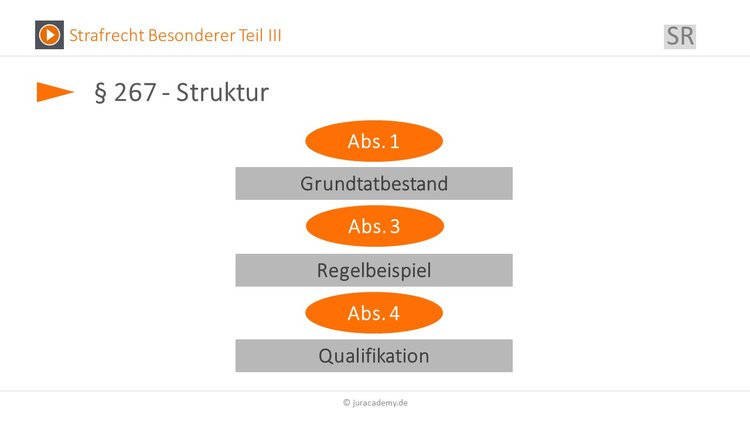 Strafrecht Besonderer Teil III

SR

§ 267 - Struktur

Abs. 1

Grundtatbestand

Abs. 3

Regelbeispiel

Abs. 4

Qualifikation

© juracademy.de